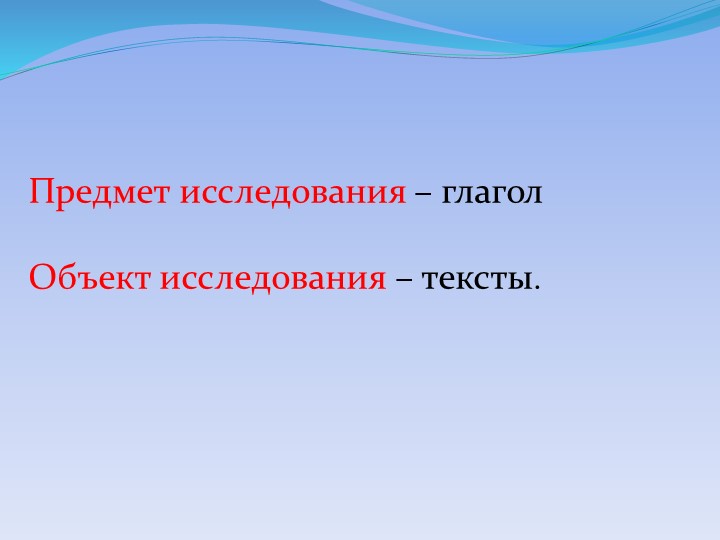 Предмет исследования – глагол

Объект исследования – тексты.